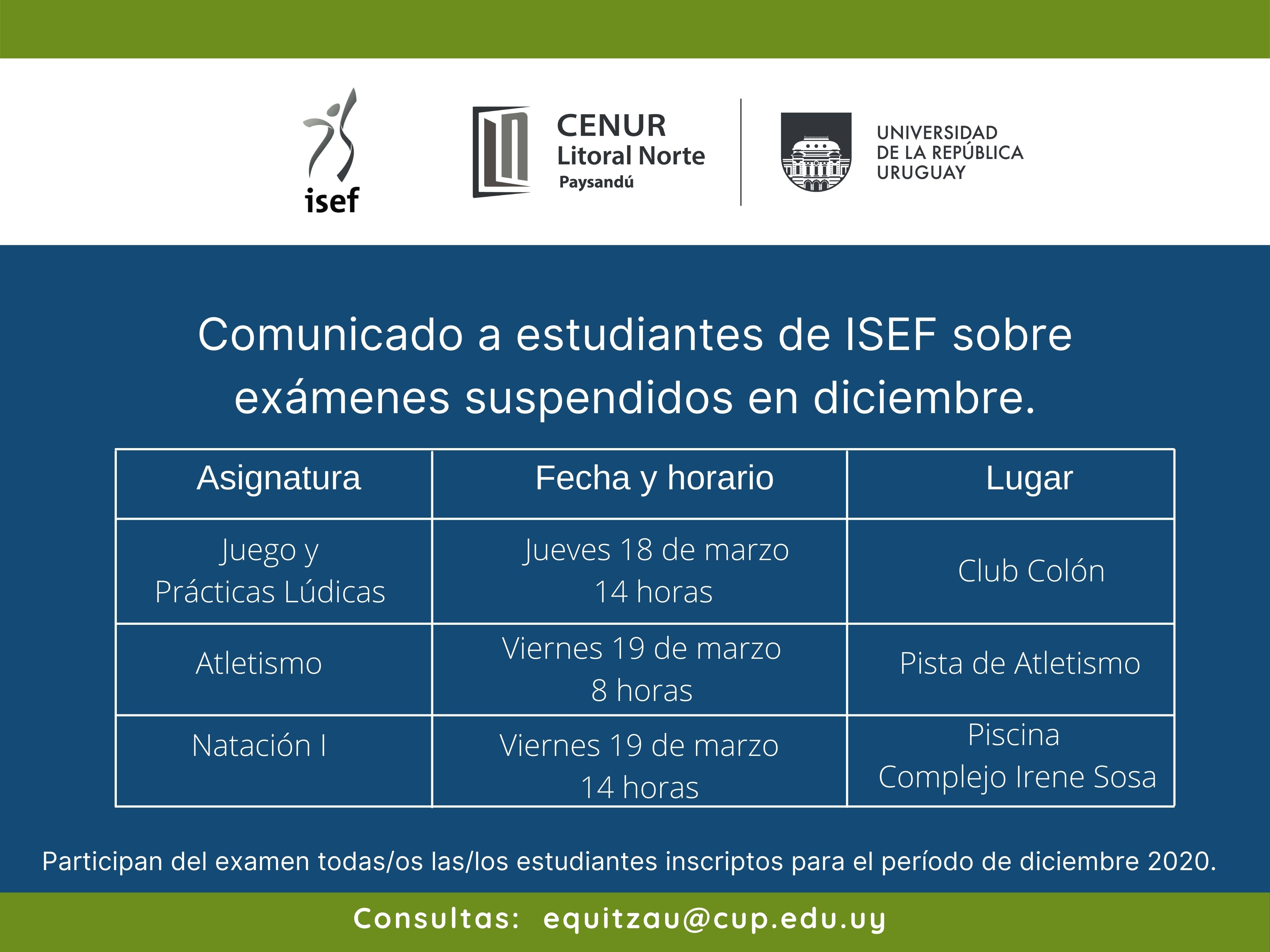 isef

CENUR
Litoral Norte
Paysandú

UNIVERSIDAD
DE LA REPÚBLICA
URUGUAY

Comunicado a estudiantes de ISEF sobre exámenes suspendidos en diciembre.

| Asignatura | Fecha y horario | Lugar |
|---|---|---|
| Juego y Prácticas Lúdicas | Jueves 18 de marzo 14 horas | Club Colón |
| Atletismo | Viernes 19 de marzo 8 horas | Pista de Atletismo |
| Natación I | Viernes 19 de marzo 14 horas | Piscina Complejo Irene Sosa |

Participan del examen todas/os las/los estudiantes inscriptos para el período de diciembre 2020.

Consultas: equitzau@cup.edu.uy